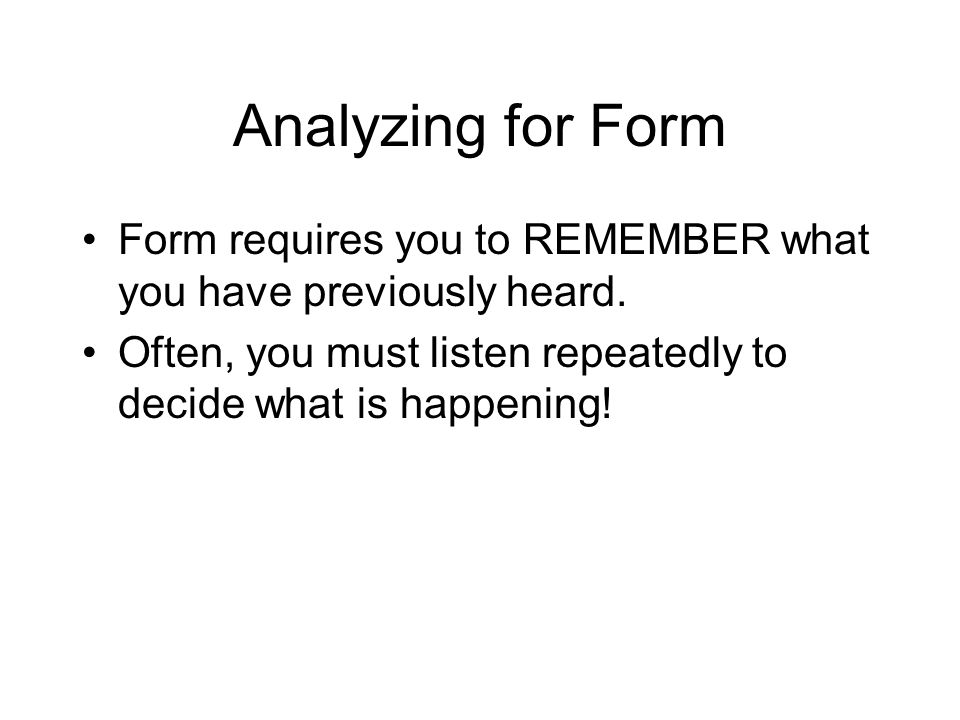 Analyzing for Form

• Form requires you to REMEMBER what you have previously heard.
• Often, you must listen repeatedly to decide what is happening!